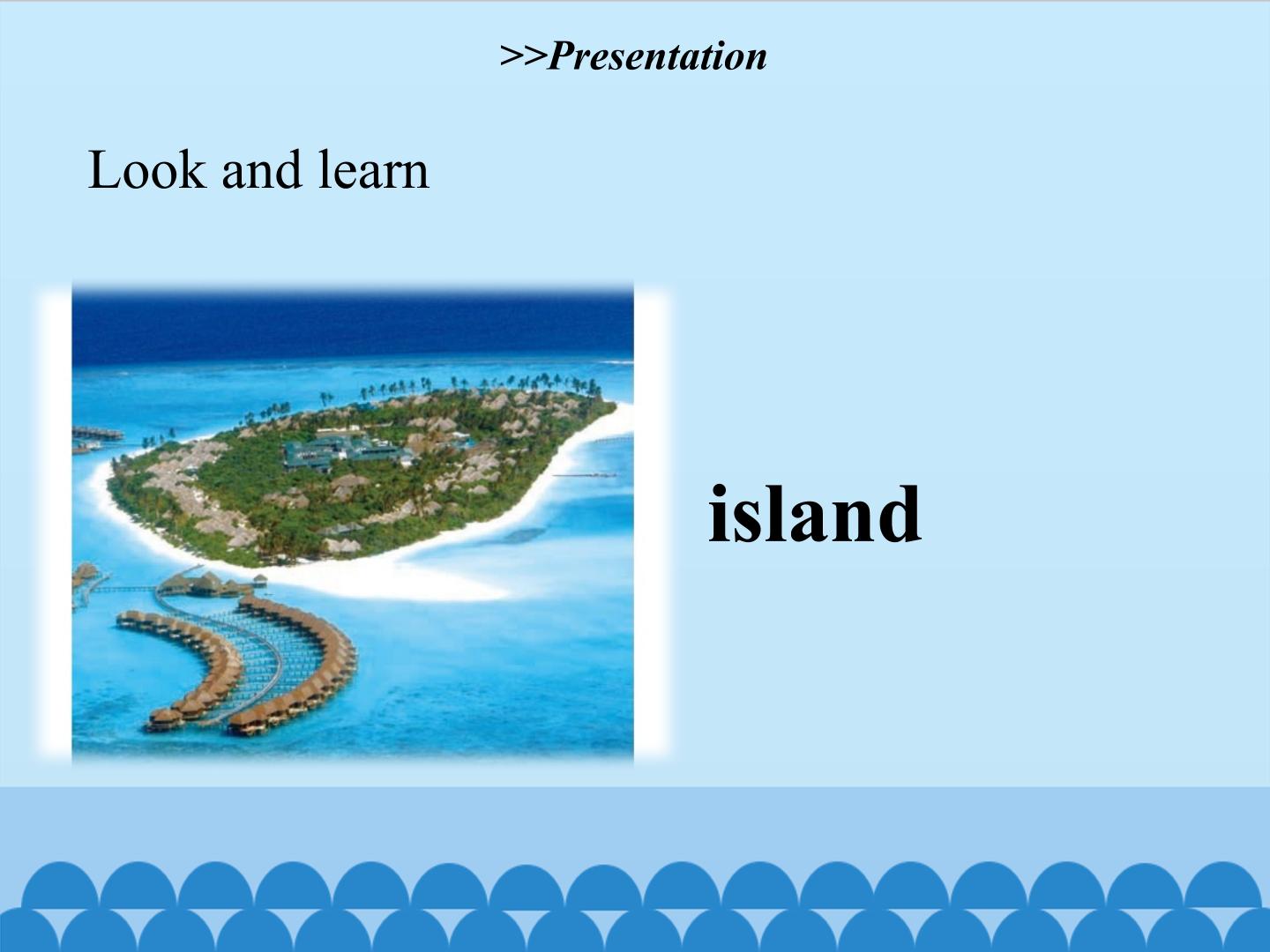 >>Presentation

Look and learn

island